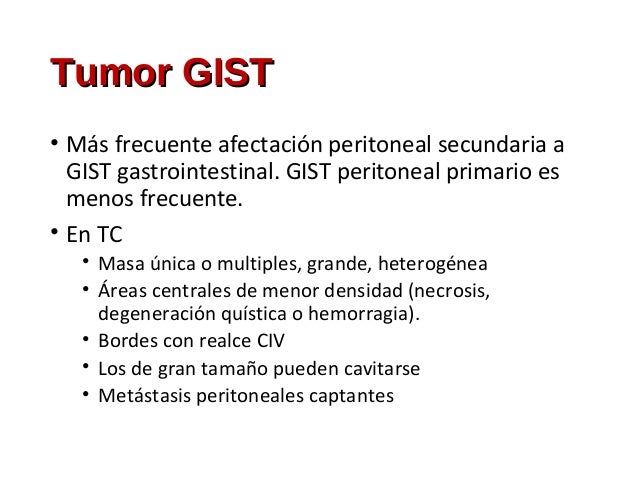 Tumor GIST

• Más frecuente afectación peritoneal secundaria a GIST gastrointestinal. GIST peritoneal primario es menos frecuente.

• En TC
  • Masa única o multiples, grande, heterogénea
  • Áreas centrales de menor densidad (necrosis, degeneración quística o hemorragia).
  • Bordes con realce CIV
  • Los de gran tamaño pueden cavitarse
  • Metástasis peritoneales captantes